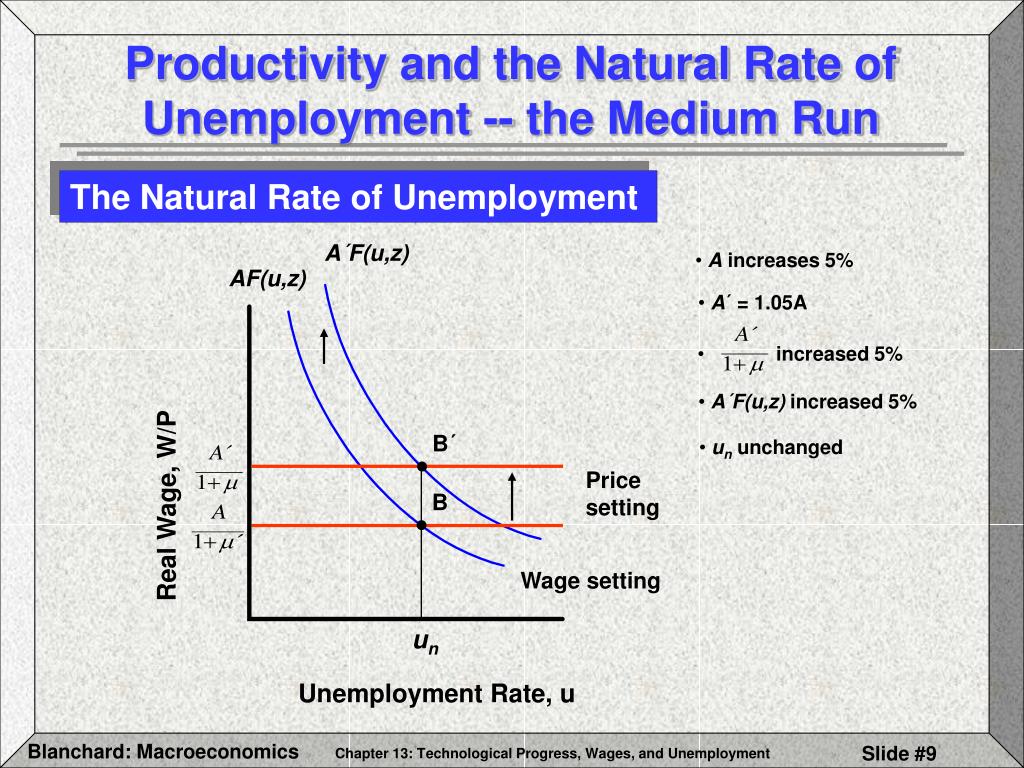 Productivity and the Natural Rate of Unemployment -- the Medium Run

The Natural Rate of Unemployment

A´F(u,z)

AF(u,z)

Real Wage, W/P

$\frac{A´}{1+\mu}$

$\frac{A}{1+\mu´}$

B´

B

Price setting

Wage setting

$u_n$

Unemployment Rate, u

• A increases 5%

• A´ = 1.05A

• $\frac{A´}{1+\mu}$ increased 5%

• A´F(u,z) increased 5%

• $u_n$ unchanged

Blanchard: Macroeconomics

Chapter 13: Technological Progress, Wages, and Unemployment

Slide #9